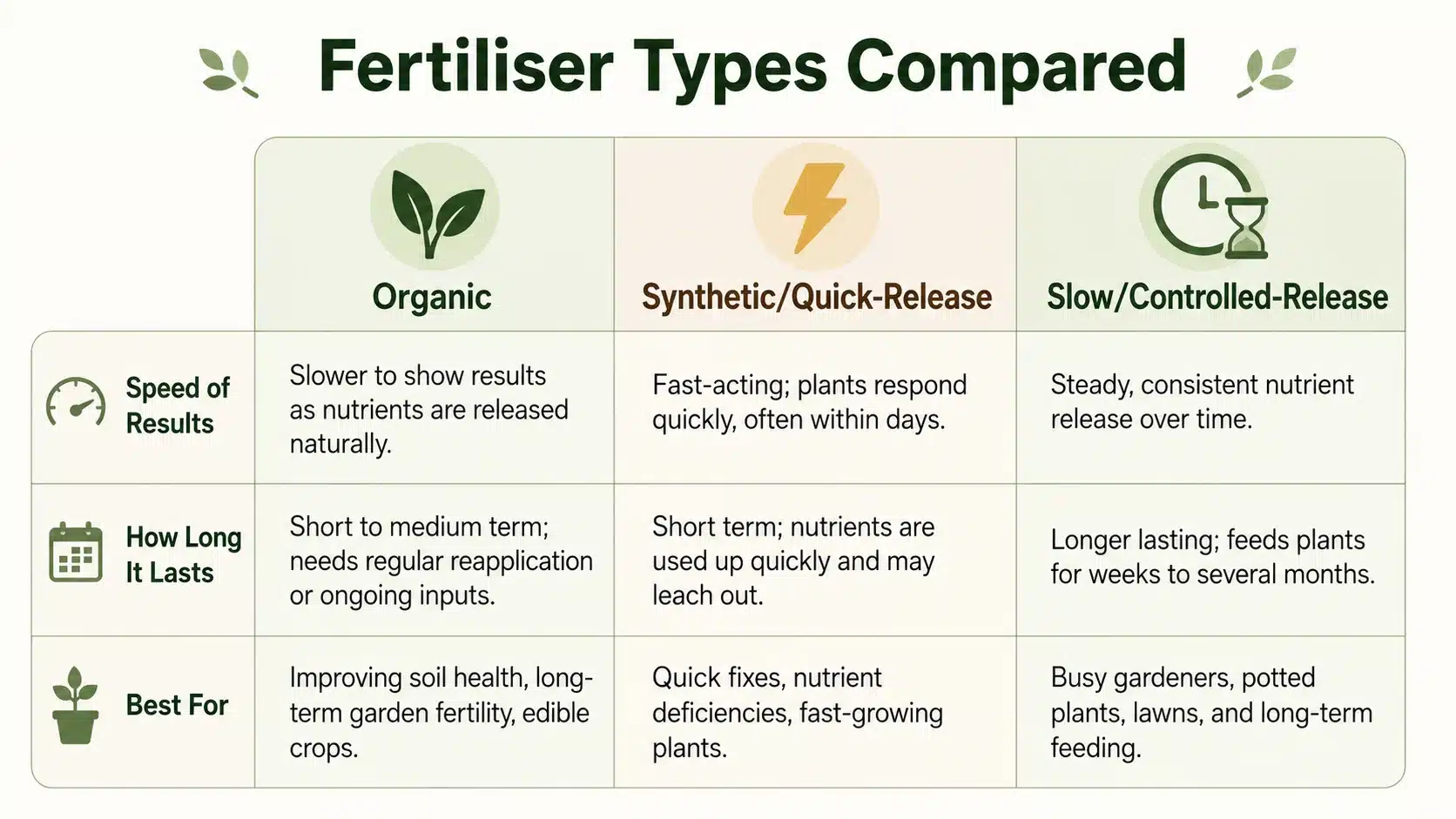 Fertiliser Types Compared

| | Organic | Synthetic/Quick-Release | Slow/Controlled-Release |
|---|---|---|---|
| Speed of Results | Slower to show results as nutrients are released naturally. | Fast-acting; plants respond quickly, often within days. | Steady, consistent nutrient release over time. |
| How Long It Lasts | Short to medium term; needs regular reapplication or ongoing inputs. | Short term; nutrients are used up quickly and may leach out. | Longer lasting; feeds plants for weeks to several months. |
| Best For | Improving soil health, long-term garden fertility, edible crops. | Quick fixes, nutrient deficiencies, fast-growing plants. | Busy gardeners, potted plants, lawns, and long-term feeding. |